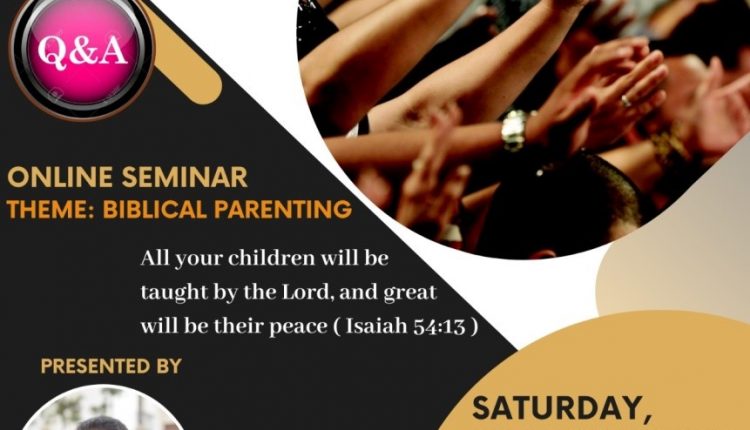 Q&A

ONLINE SEMINAR
THEME: BIBLICAL PARENTING

All your children will be taught by the Lord, and great will be their peace ( Isaiah 54:13 )

PRESENTED BY

SATURDAY,